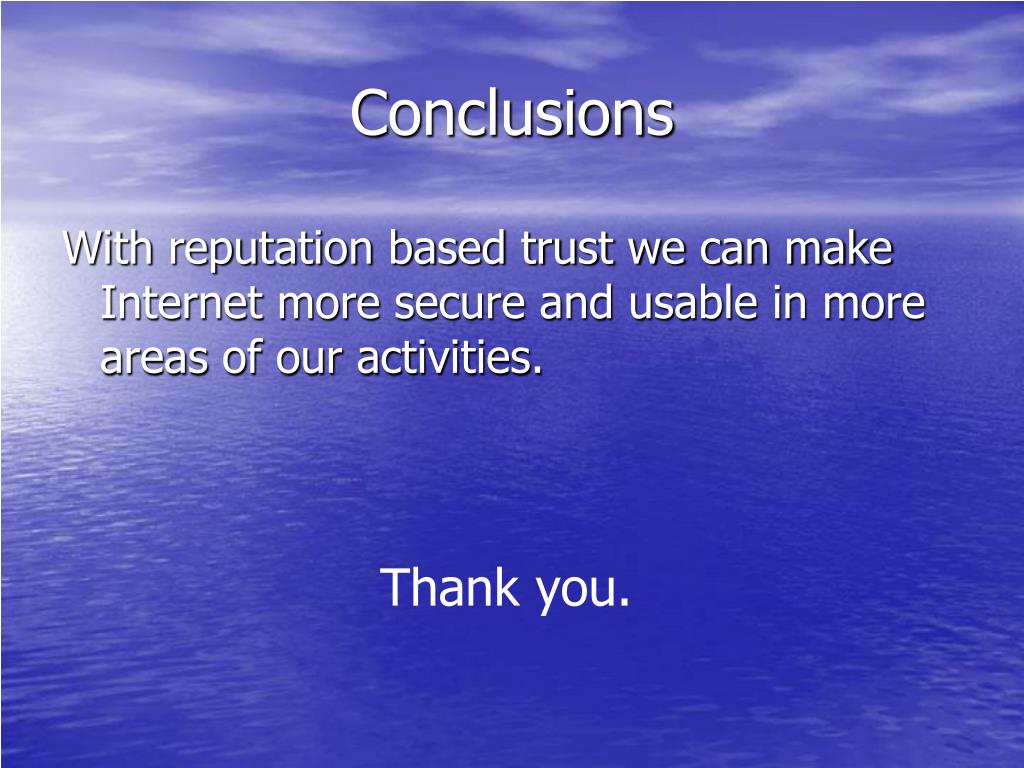 Conclusions

With reputation based trust we can make Internet more secure and usable in more areas of our activities.

Thank you.